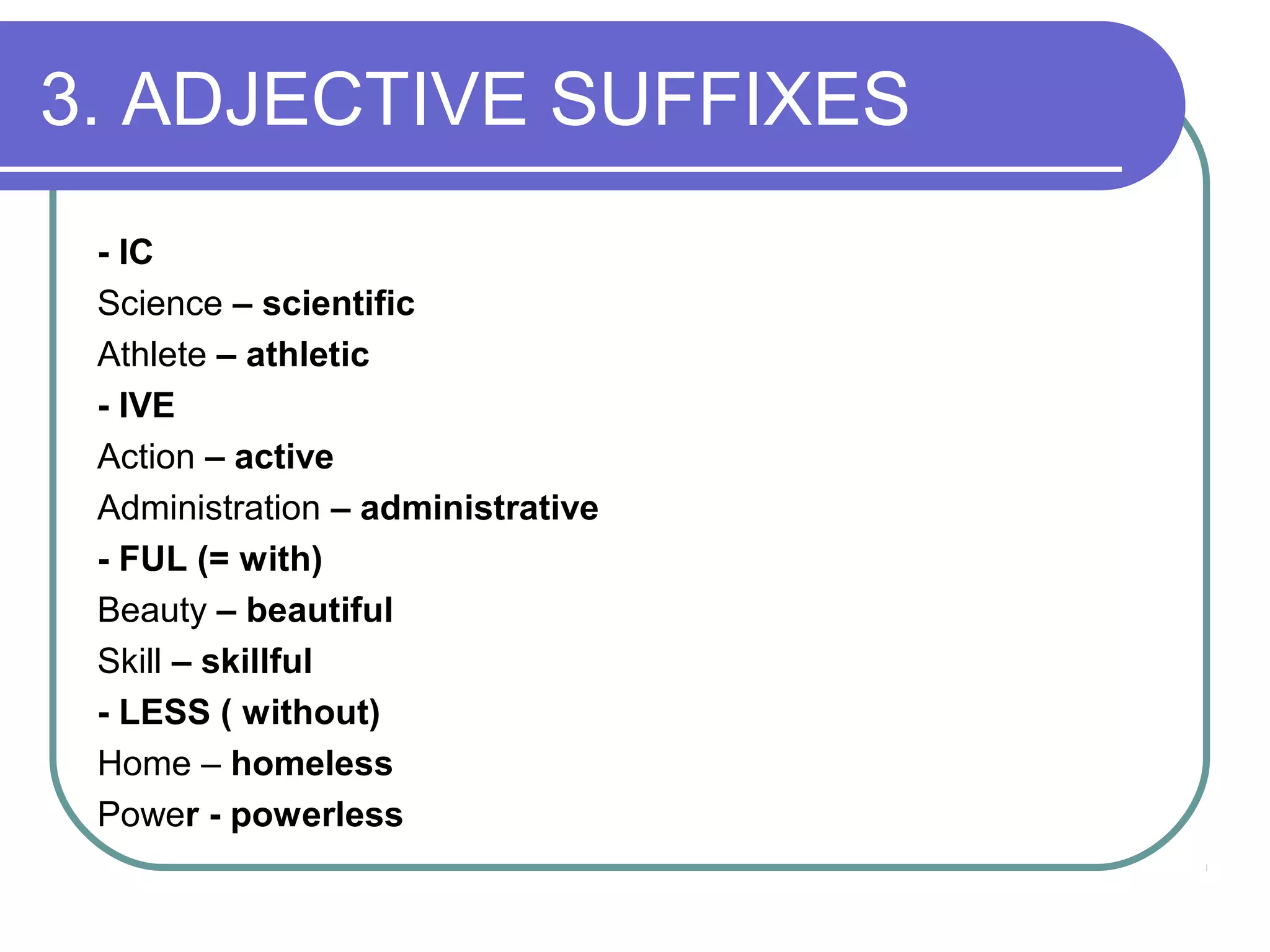 3. ADJECTIVE SUFFIXES

- IC
Science – scientific
Athlete – athletic
- IVE
Action – active
Administration – administrative
- FUL (= with)
Beauty – beautiful
Skill – skillful
- LESS ( without)
Home – homeless
Power - powerless